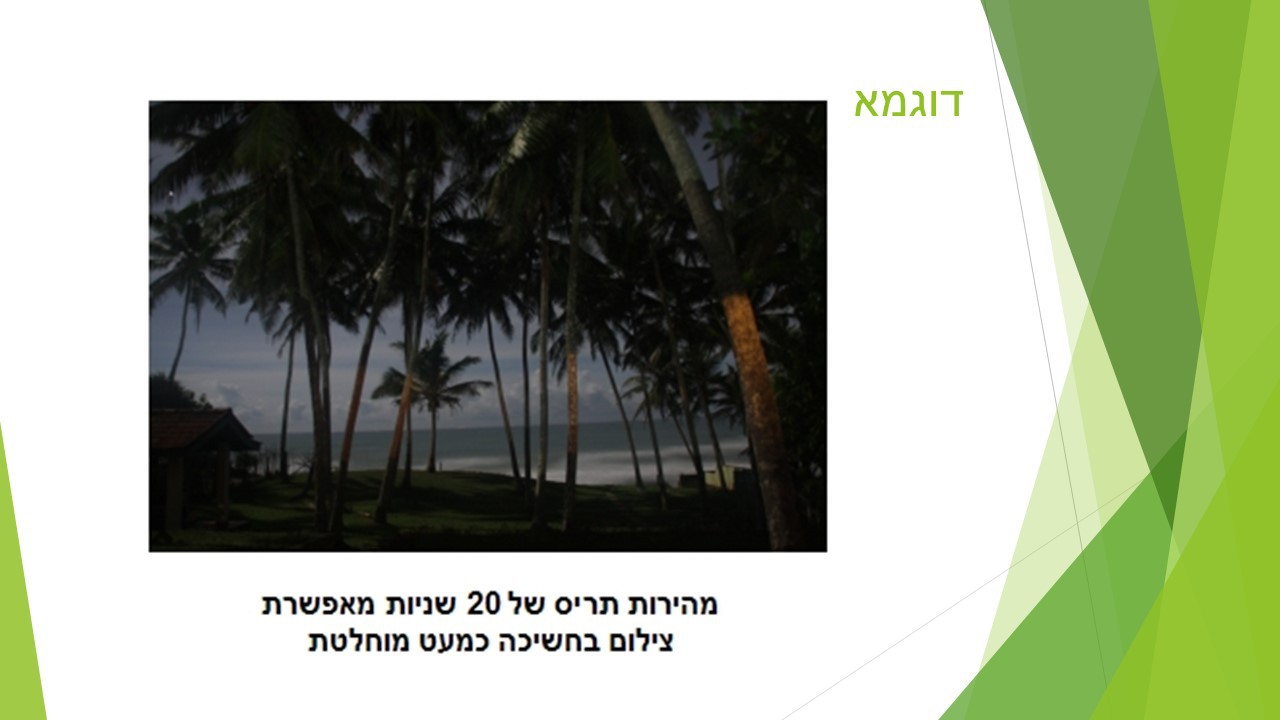 דוגמא

מהירות תריס של 20 שניות מאפשרת צילום בחשיכה כמעט מוחלטת